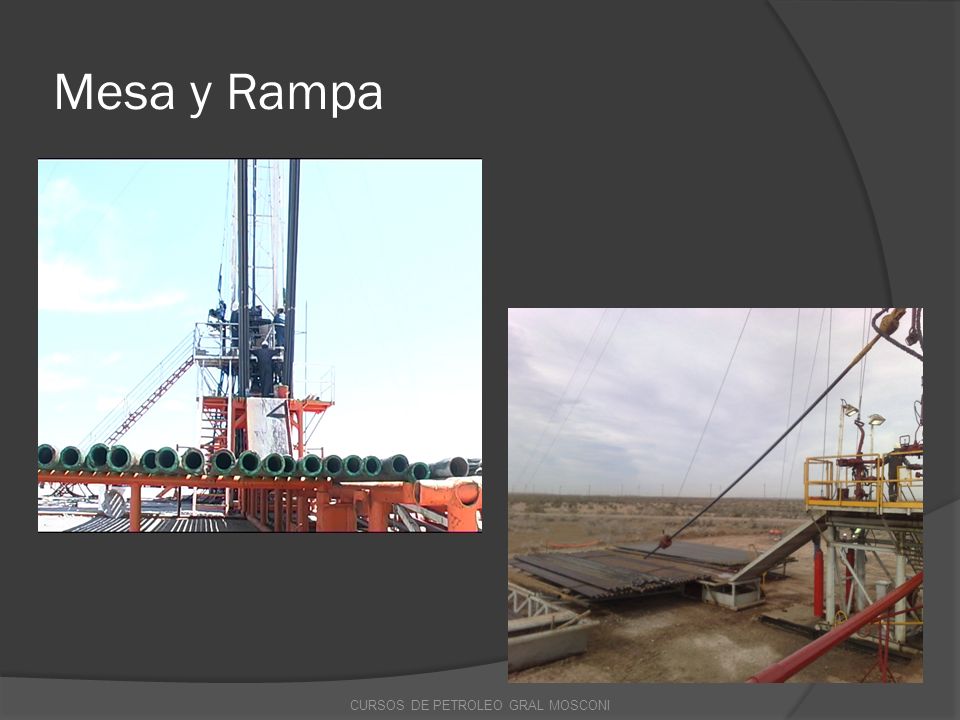 Mesa y Rampa

CURSOS DE PETROLEO GRAL MOSCONI